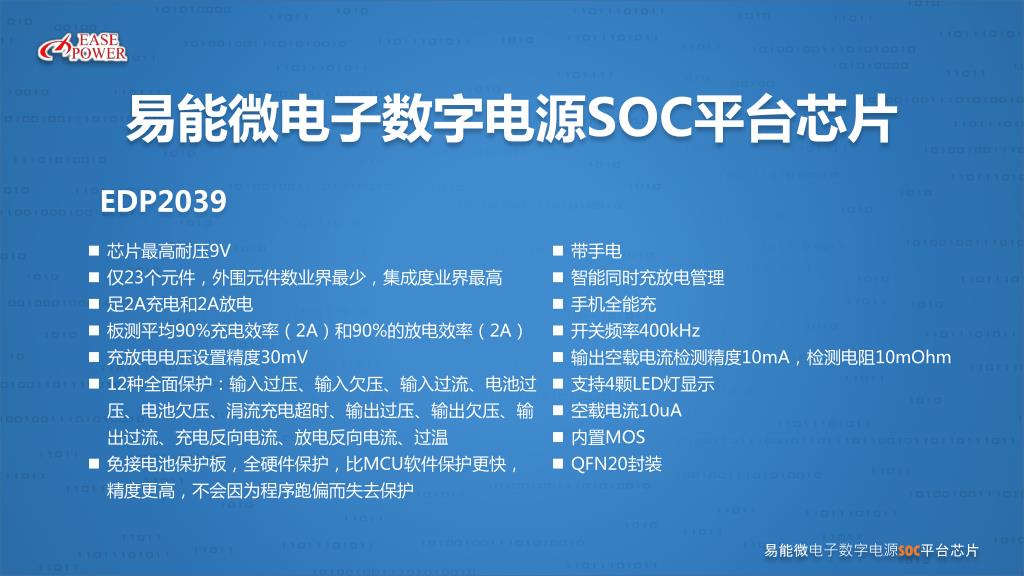 EASE POWER

易能微电子数字电源SOC平台芯片

EDP2039

■ 芯片最高耐压9V
■ 仅23个元件，外围元件数业界最少，集成度业界最高
■ 足2A充电和2A放电
■ 板测平均90%充电效率（2A）和90%的放电效率（2A）
■ 充放电电压设置精度30mV
■ 12种全面保护：输入过压、输入欠压、输入过流、电池过压、电池欠压、涓流充电超时、输出过压、输出欠压、输出过流、充电反向电流、放电反向电流、过温
■ 免接电池保护板，全硬件保护，比MCU软件保护更快，精度更高，不会因为程序跑偏而失去保护

■ 带手电
■ 智能同时充放电管理
■ 手机全能充
■ 开关频率400kHz
■ 输出空载电流检测精度10mA，检测电阻10mOhm
■ 支持4颗LED灯显示
■ 空载电流10uA
■ 内置MOS
■ QFN20封装

易能微电子数字电源SOC平台芯片